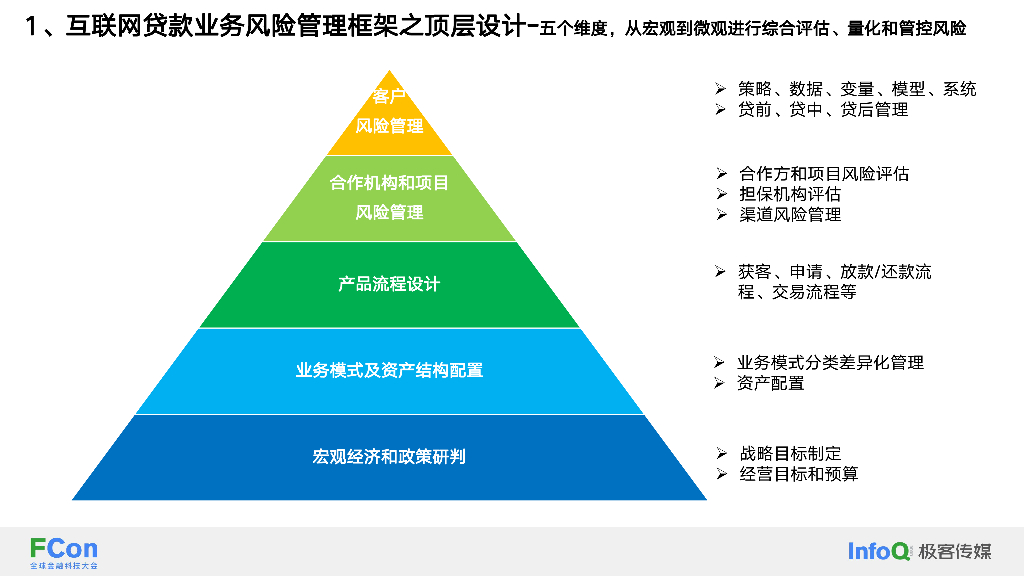 1、互联网贷款业务风险管理框架之顶层设计-五个维度，从宏观到微观进行综合评估、量化和管控风险

客户
风险管理

合作机构和项目
风险管理

产品流程设计

业务模式及资产结构配置

宏观经济和政策研判

➢ 策略、数据、变量、模型、系统
➢ 贷前、贷中、贷后管理

➢ 合作方和项目风险评估
➢ 担保机构评估
➢ 渠道风险管理

➢ 获客、申请、放款/还款流程、交易流程等

➢ 业务模式分类差异化管理
➢ 资产配置

➢ 战略目标制定
➢ 经营目标和预算

FCon
全球金融科技大会

InfoQ 极客传媒